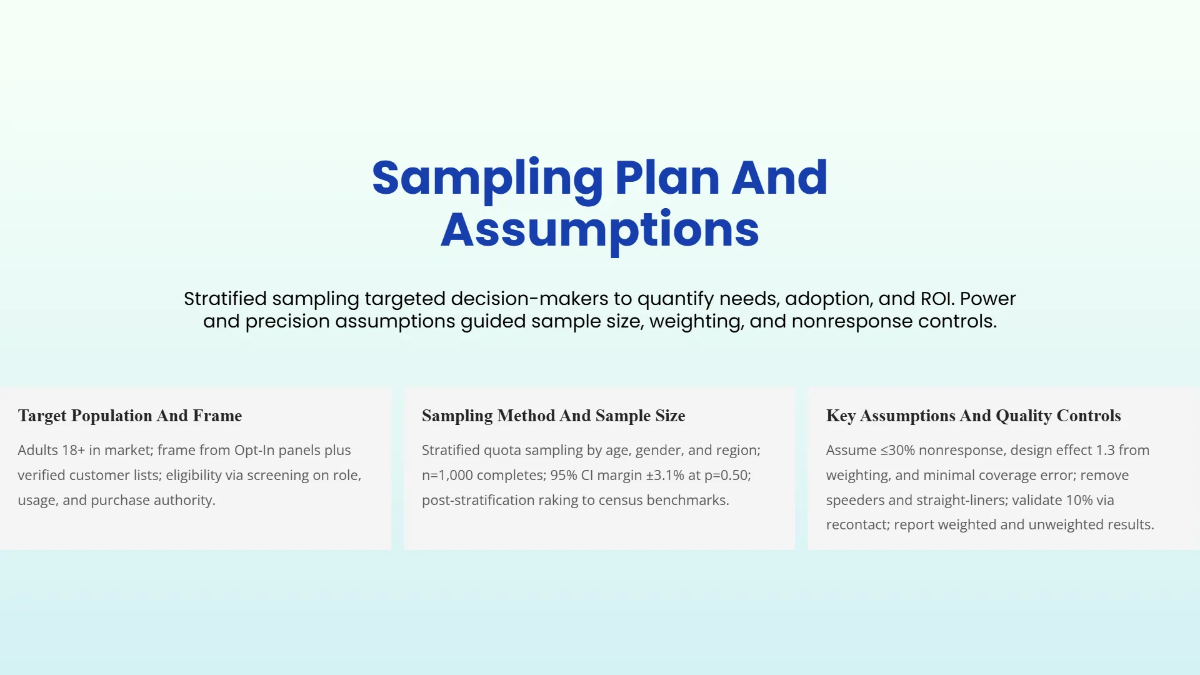 Sampling Plan And Assumptions

Stratified sampling targeted decision-makers to quantify needs, adoption, and ROI. Power and precision assumptions guided sample size, weighting, and nonresponse controls.

Target Population And Frame

Adults 18+ in market; frame from Opt-In panels plus verified customer lists; eligibility via screening on role, usage, and purchase authority.

Sampling Method And Sample Size

Stratified quota sampling by age, gender, and region; n=1,000 completes; 95% CI margin ±3.1% at p=0.50; post-stratification raking to census benchmarks.

Key Assumptions And Quality Controls

Assume ≤30% nonresponse, design effect 1.3 from weighting, and minimal coverage error; remove speeders and straight-liners; validate 10% via recontact; report weighted and unweighted results.